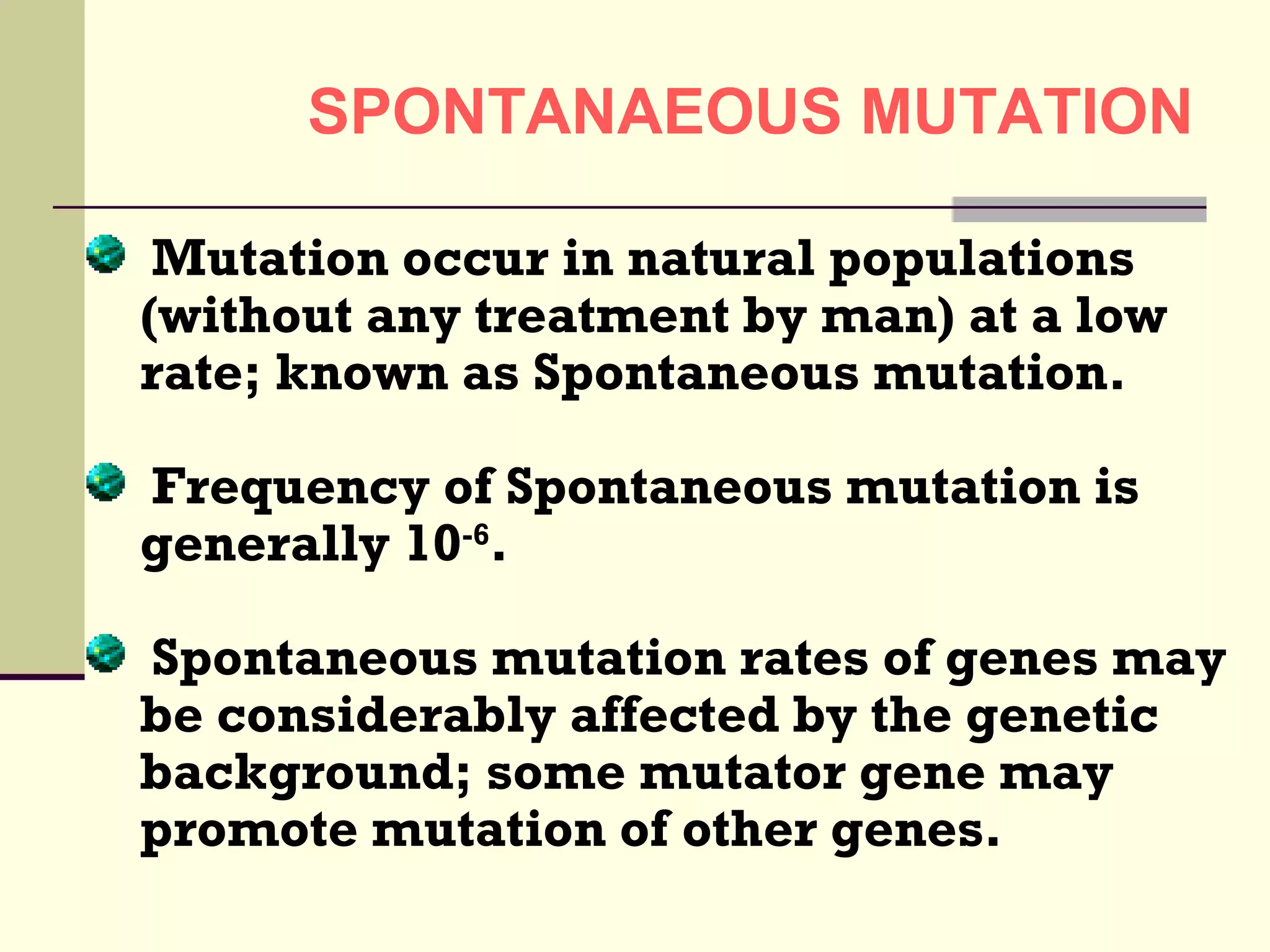 SPONTANAEOUS MUTATION

Mutation occur in natural populations (without any treatment by man) at a low rate; known as Spontaneous mutation.

Frequency of Spontaneous mutation is generally $10^{-6}$.

Spontaneous mutation rates of genes may be considerably affected by the genetic background; some mutator gene may promote mutation of other genes.